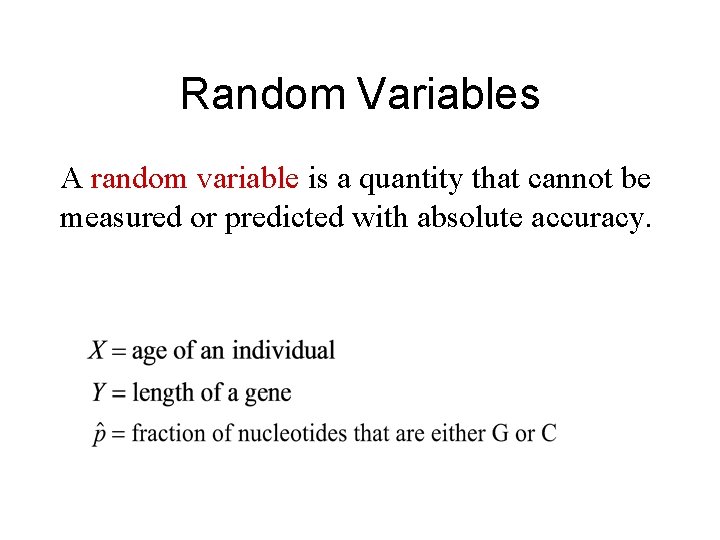 Random Variables

A random variable is a quantity that cannot be measured or predicted with absolute accuracy.

$X =$ age of an individual

$Y =$ length of a gene

$\hat{p} =$ fraction of nucleotides that are either G or C